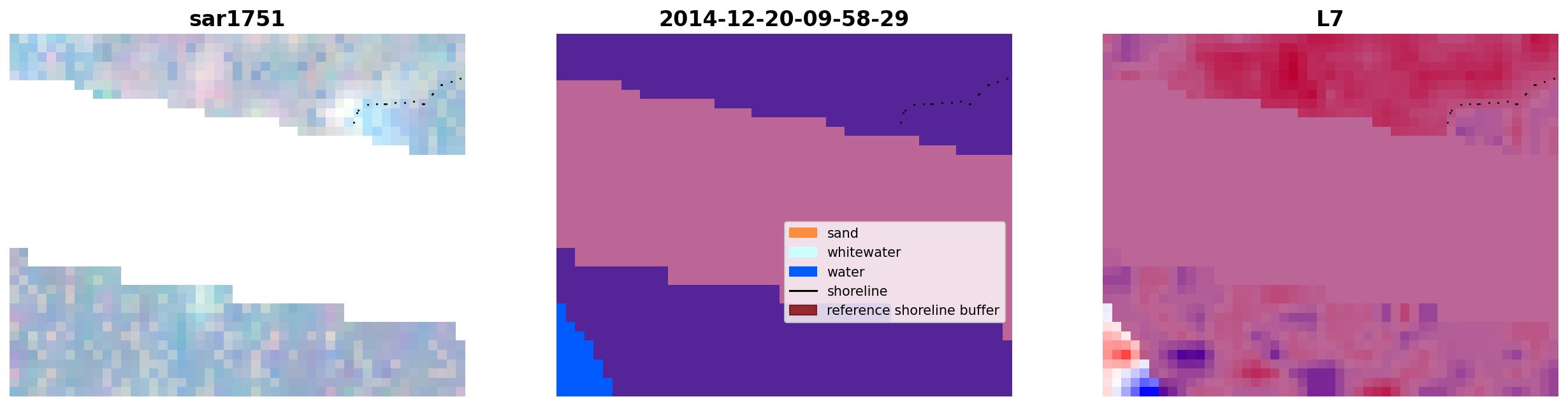 sar1751

2014-12-20-09-58-29

sand
whitewater
water
shoreline
reference shoreline buffer

L7